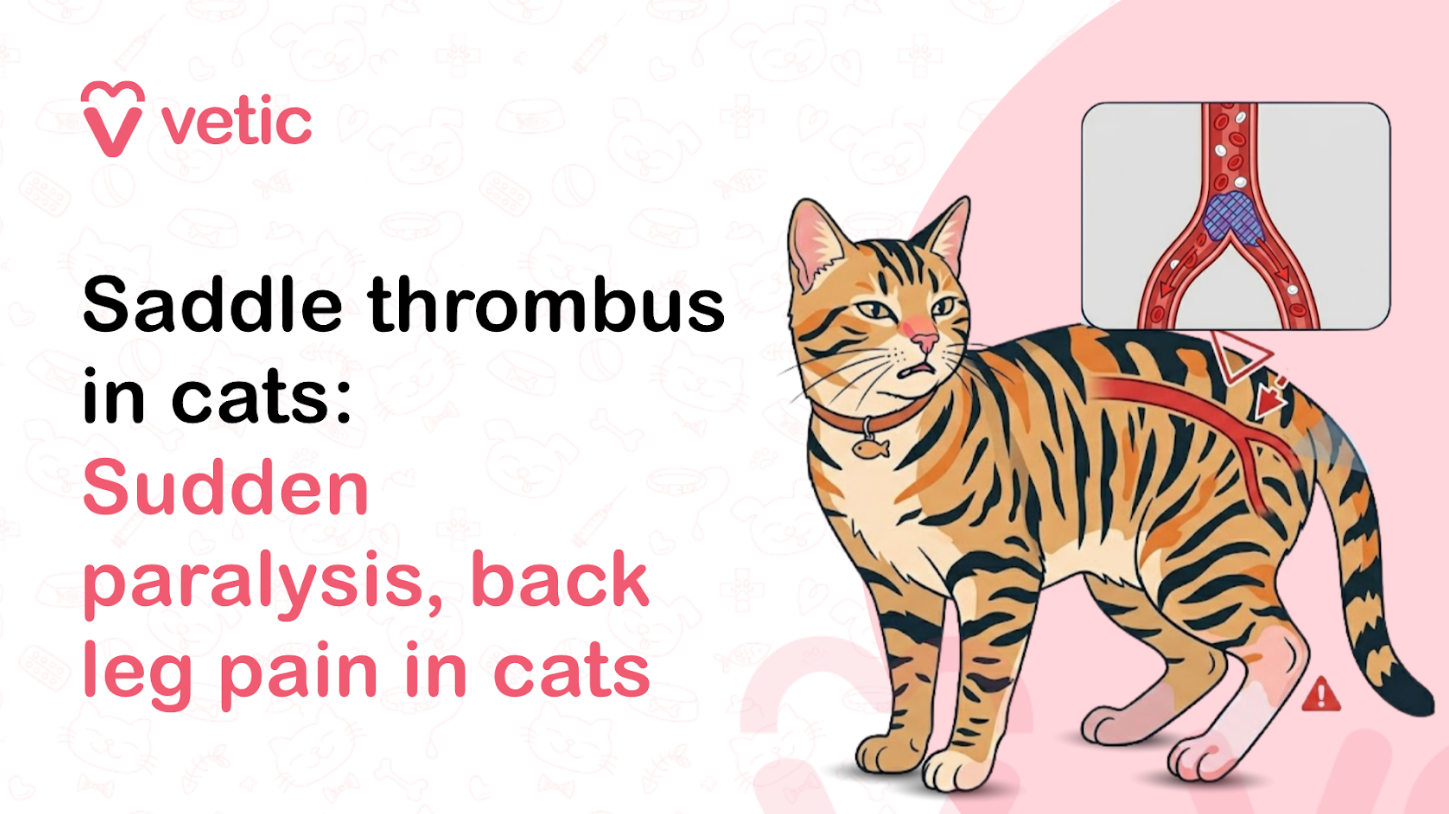 vetic

Saddle thrombus in cats: Sudden paralysis, back leg pain in cats